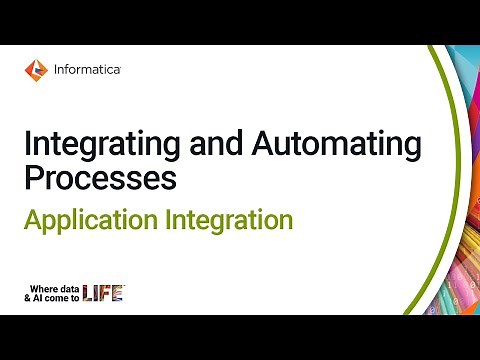 Informatica

Integrating and Automating Processes

Application Integration

Where data & AI come to LIFE